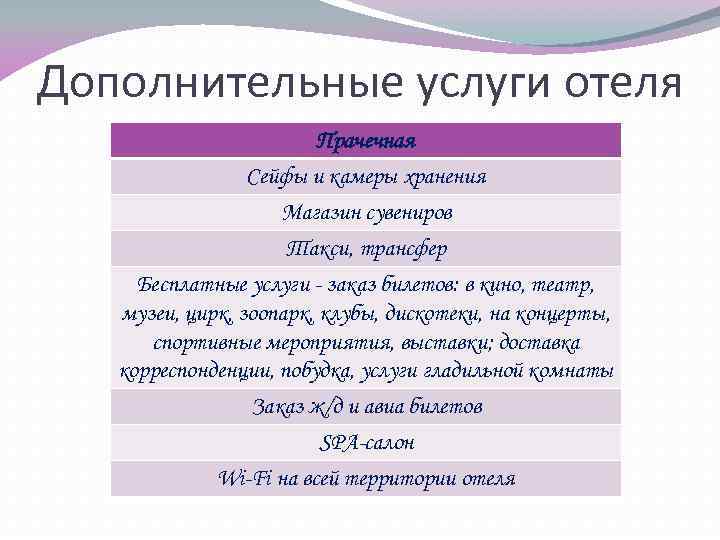 Дополнительные услуги отеля

| Прачечная |
|---|
| Сейфы и камеры хранения |
| Магазин сувениров |
| Такси, трансфер |
| Бесплатные услуги - заказ билетов: в кино, театр, музеи, цирк, зоопарк, клубы, дискотеки, на концерты, спортивные мероприятия, выставки; доставка корреспонденции, побудка, услуги гладильной комнаты |
| Заказ ж/д и авиа билетов |
| SPA-салон |
| Wi-Fi на всей территории отеля |